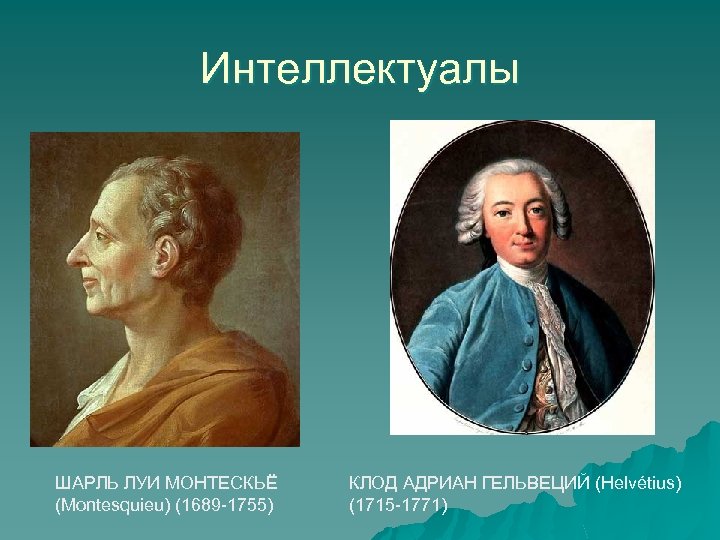 Интеллектуалы

ШАРЛЬ ЛУИ МОНТЕСКЬЁ (Montesquieu) (1689-1755)

КЛОД АДРИАН ГЕЛЬВЕЦИЙ (Helvétius) (1715-1771)